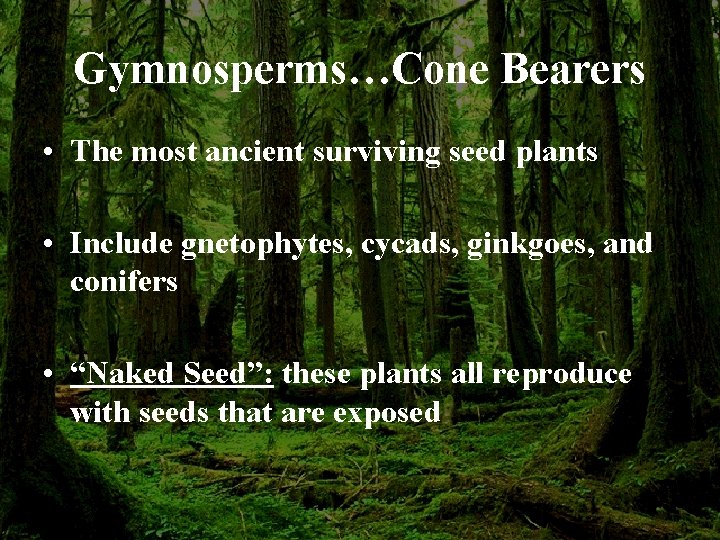 Gymnosperms…Cone Bearers

• The most ancient surviving seed plants

• Include gnetophytes, cycads, ginkgoes, and conifers

• “Naked Seed”: these plants all reproduce with seeds that are exposed